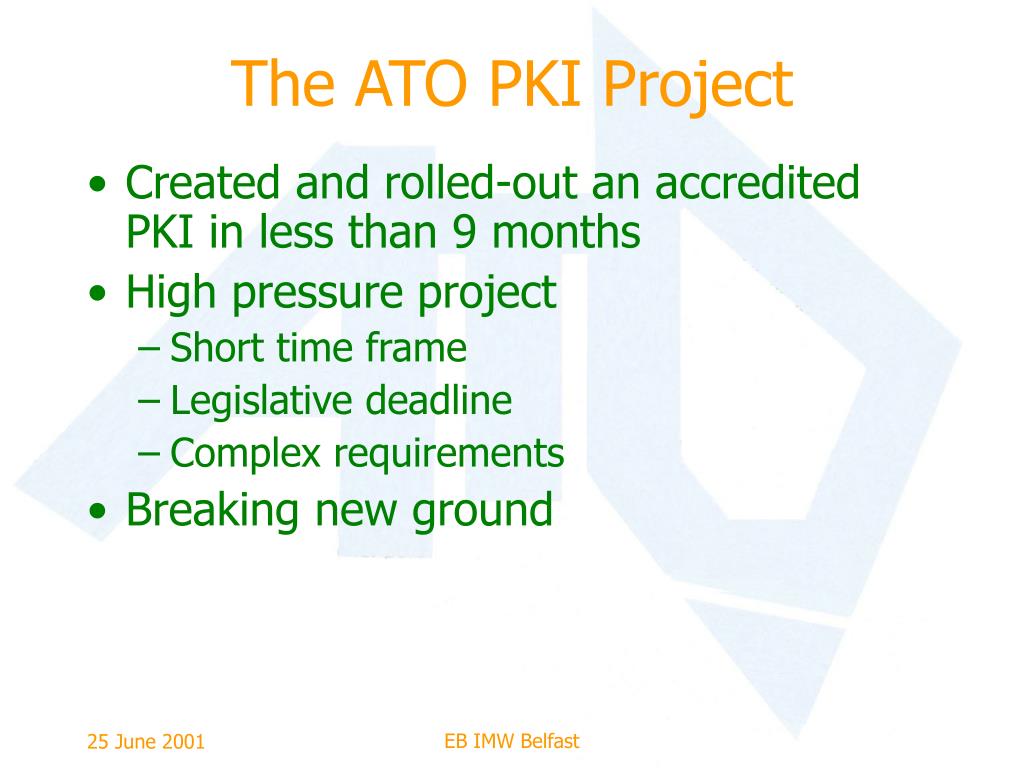 The ATO PKI Project

• Created and rolled-out an accredited PKI in less than 9 months
• High pressure project
– Short time frame
– Legislative deadline
– Complex requirements
• Breaking new ground

25 June 2001

EB IMW Belfast